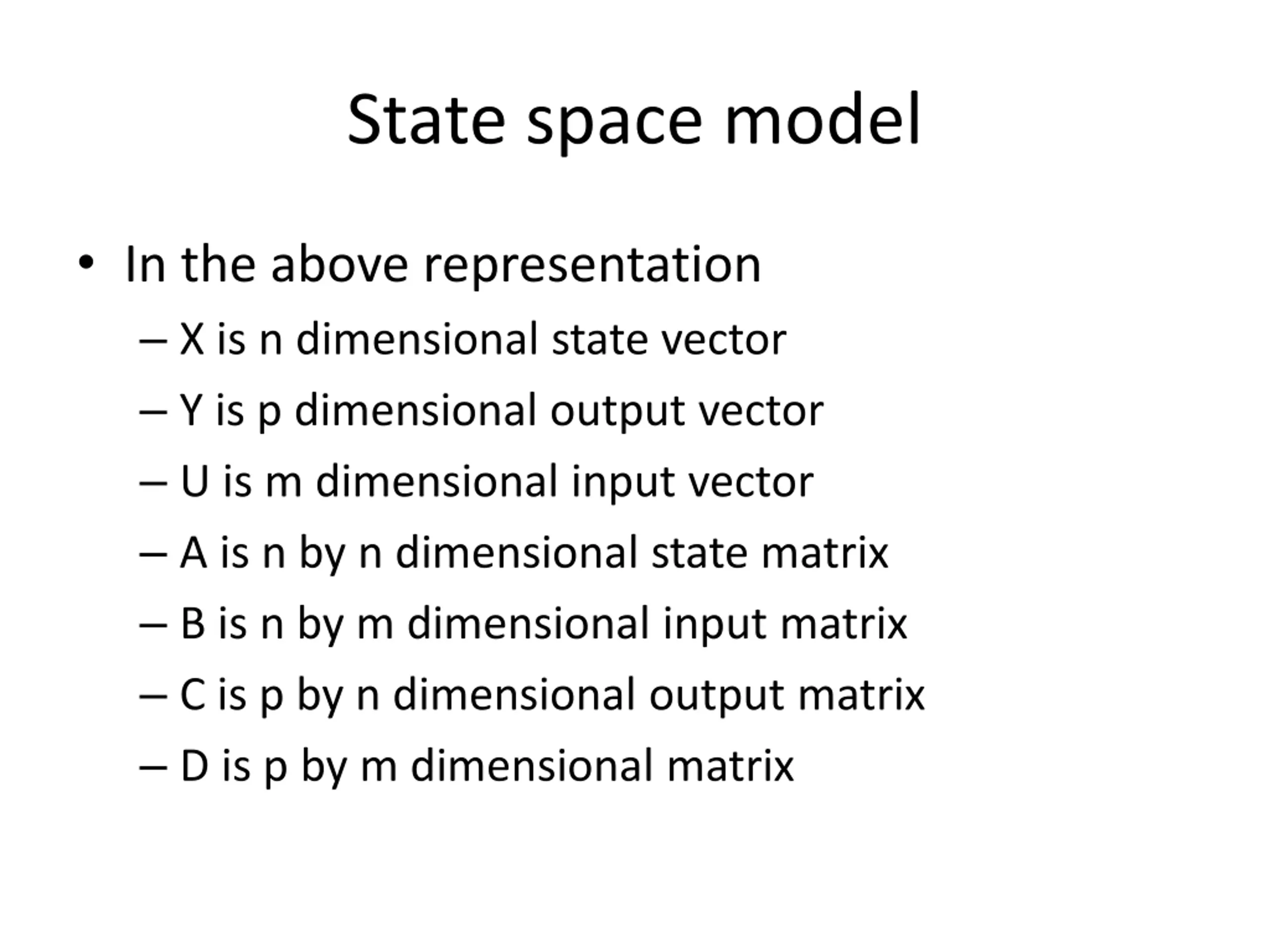 State space model

• In the above representation
– X is n dimensional state vector
– Y is p dimensional output vector
– U is m dimensional input vector
– A is n by n dimensional state matrix
– B is n by m dimensional input matrix
– C is p by n dimensional output matrix
– D is p by m dimensional matrix